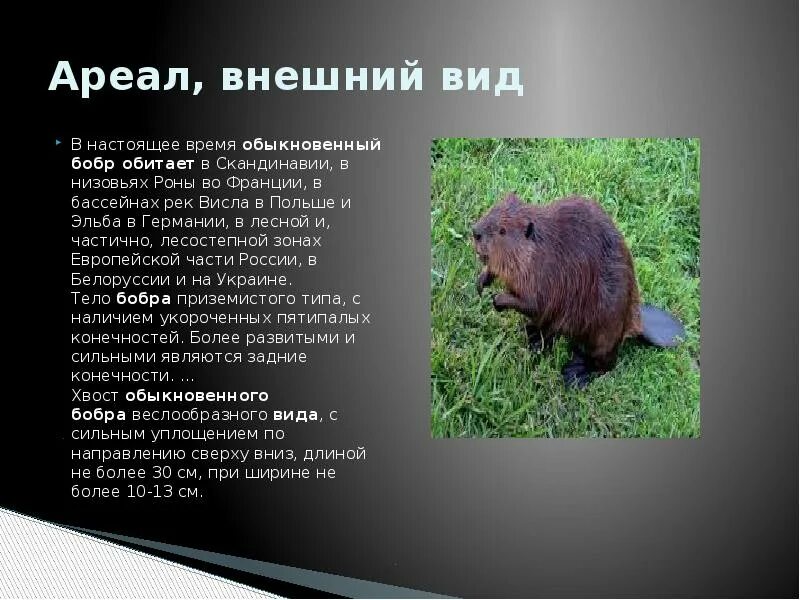 Ареал, внешний вид

В настоящее время обыкновенный бобр обитает в Скандинавии, в низовьях Роны во Франции, в бассейнах рек Висла в Польше и Эльба в Германии, в лесной и, частично, лесостепной зонах Европейской части России, в Белоруссии и на Украине.
Тело бобра приземистого типа, с наличием укороченных пятипалых конечностей. Более развитыми и сильными являются задние конечности. ...
Хвост обыкновенного бобра веслообразного вида, с сильным уплощением по направлению сверху вниз, длиной не более 30 см, при ширине не более 10-13 см.